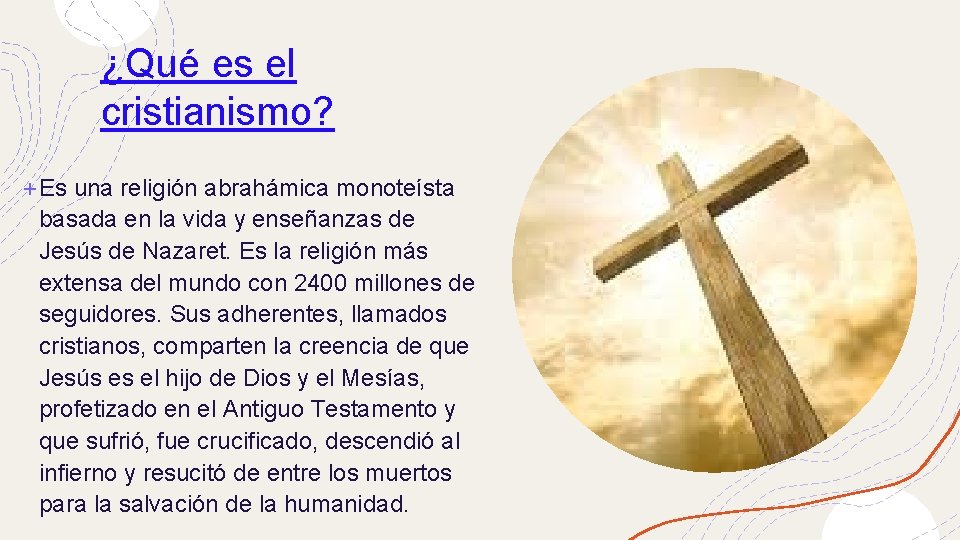 ¿Qué es el cristianismo?

+ Es una religión abrahámica monoteísta basada en la vida y enseñanzas de Jesús de Nazaret. Es la religión más extensa del mundo con 2400 millones de seguidores. Sus adherentes, llamados cristianos, comparten la creencia de que Jesús es el hijo de Dios y el Mesías, profetizado en el Antiguo Testamento y que sufrió, fue crucificado, descendió al infierno y resucitó de entre los muertos para la salvación de la humanidad.